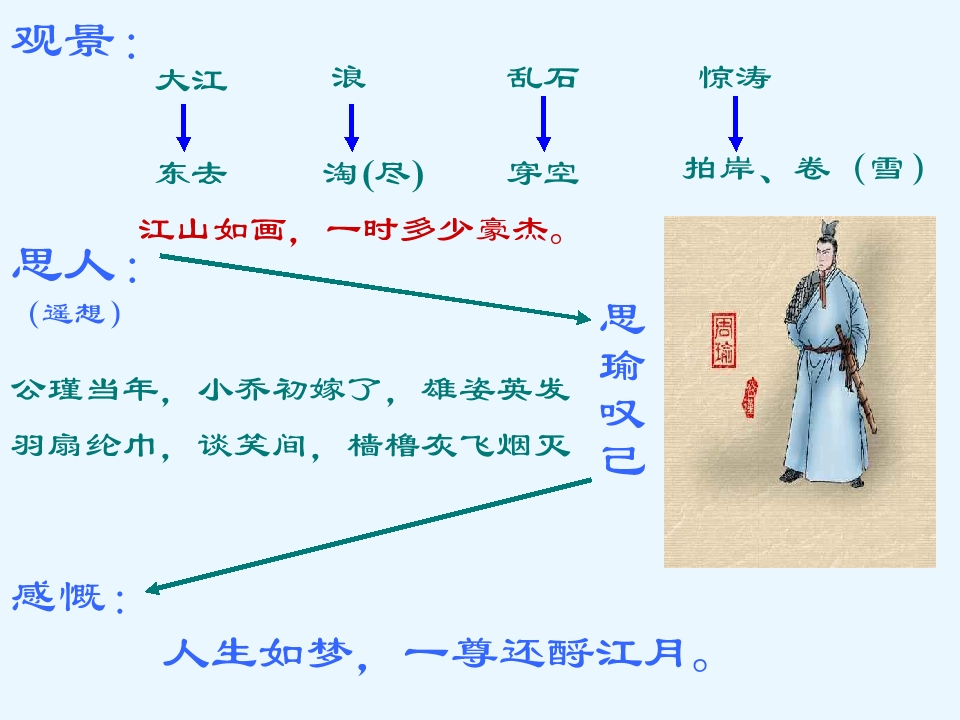 观景：

大江 浪 乱石 惊涛

东去 淘(尽) 穿空 拍岸、卷（雪）

江山如画，一时多少豪杰。

思人：
（遥想）

公瑾当年，小乔初嫁了，雄姿英发
羽扇纶巾，谈笑间，樯橹灰飞烟灭

思瑜叹己

周瑜

感慨：

人生如梦，一尊还酹江月。